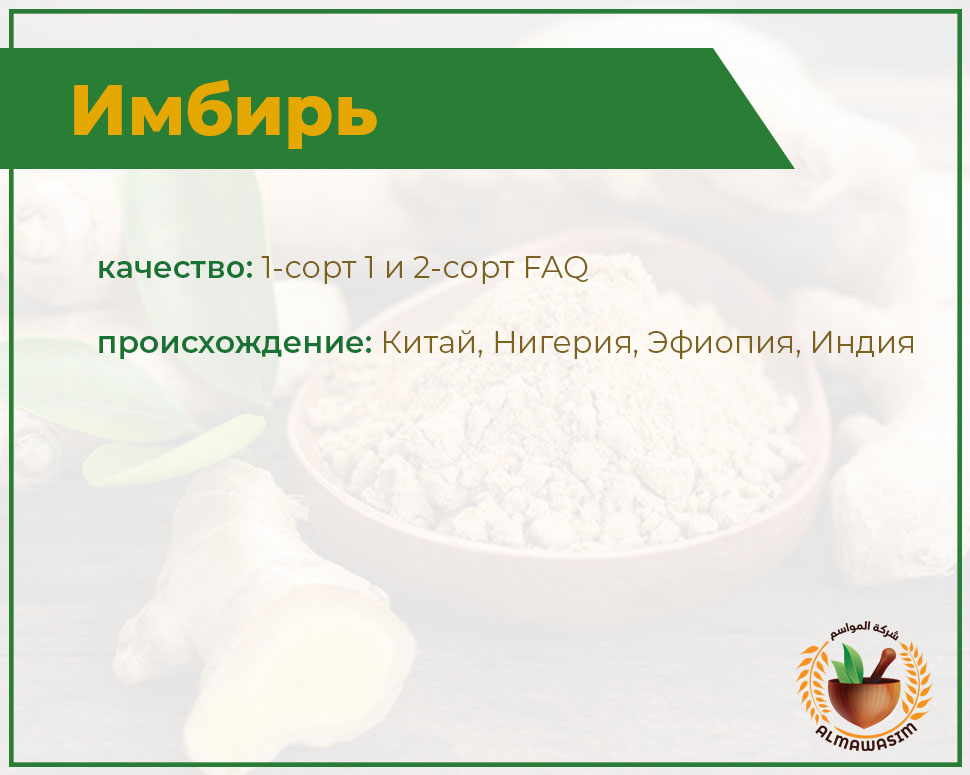 Имбирь

качество: 1-сорт 1 и 2-сорт FAQ

происхождение: Китай, Нигерия, Эфиопия, Индия

شركة المواسم
ALMAWASIM